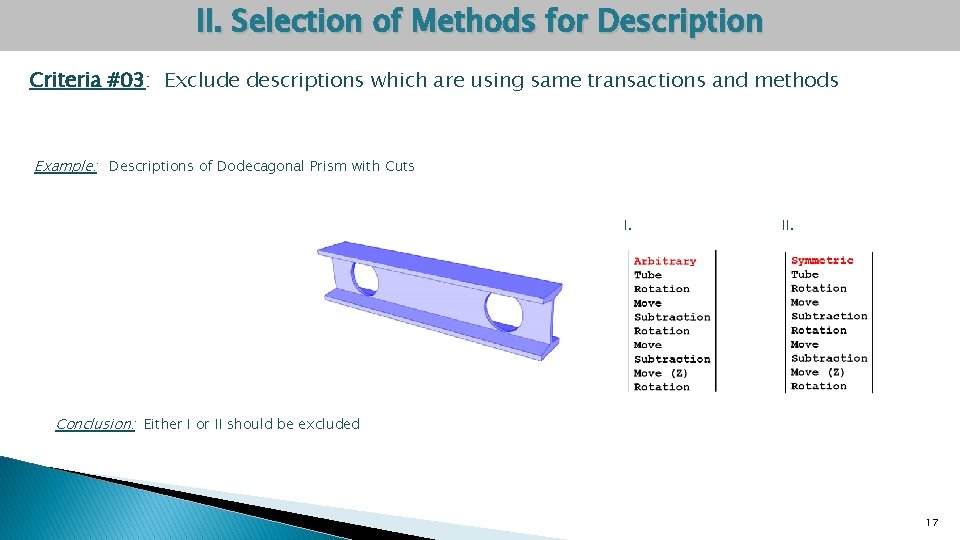 II. Selection of Methods for Description

Criteria #03: Exclude descriptions which are using same transactions and methods

Example: Descriptions of Dodecagonal Prism with Cuts

I.

Arbitrary
Tube
Rotation
Move
Subtraction
Rotation
Move
Subtraction
Move (Z)
Rotation

II.

Symmetric
Tube
Rotation
Move
Subtraction
Rotation
Move
Subtraction
Move (Z)
Rotation

Conclusion: Either I or II should be excluded

17